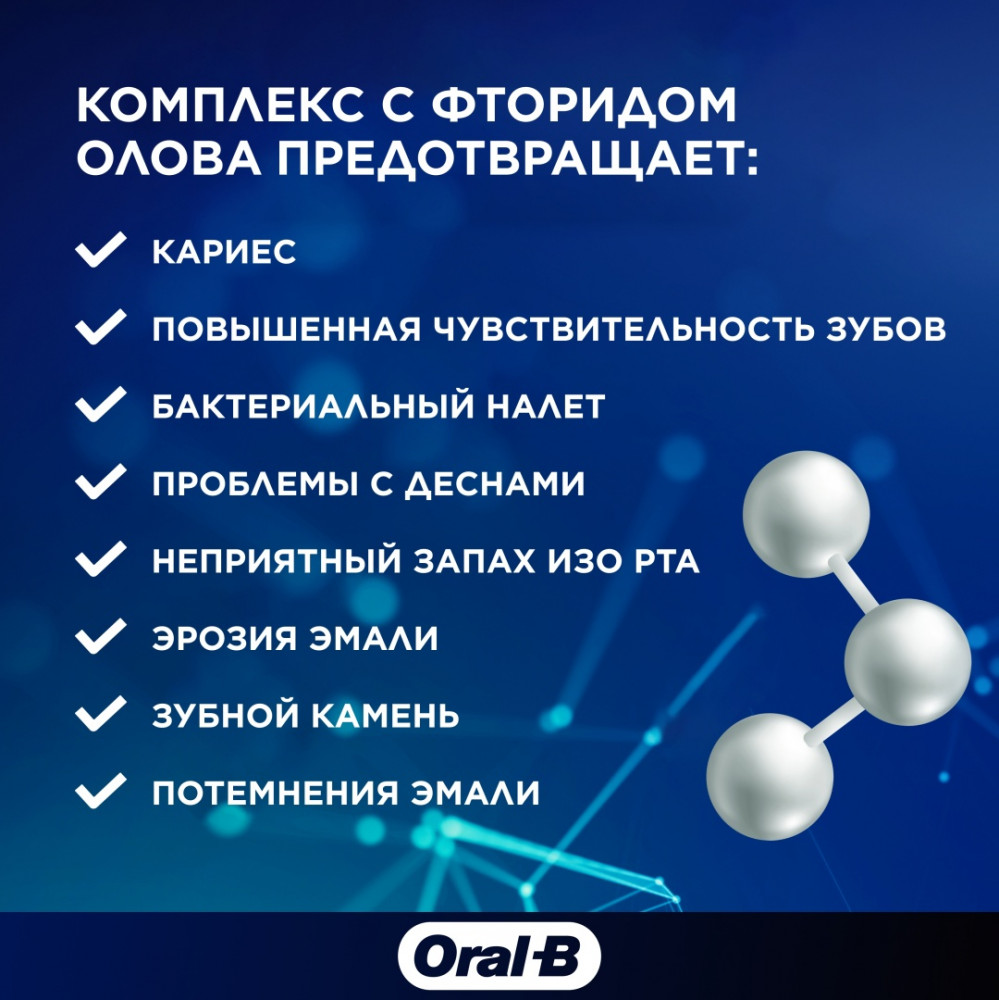 КОМПЛЕКС С ФТОРИДОМ ОЛОВА ПРЕДОТВРАЩАЕТ:

✓ КАРИЕС

✓ ПОВЫШЕННАЯ ЧУВСТВИТЕЛЬНОСТЬ ЗУБОВ

✓ БАКТЕРИАЛЬНЫЙ НАЛЕТ

✓ ПРОБЛЕМЫ С ДЕСНАМИ

✓ НЕПРИЯТНЫЙ ЗАПАХ ИЗО РТА

✓ ЭРОЗИЯ ЭМАЛИ

✓ ЗУБНОЙ КАМЕНЬ

✓ ПОТЕМНЕНИЯ ЭМАЛИ

Oral-B